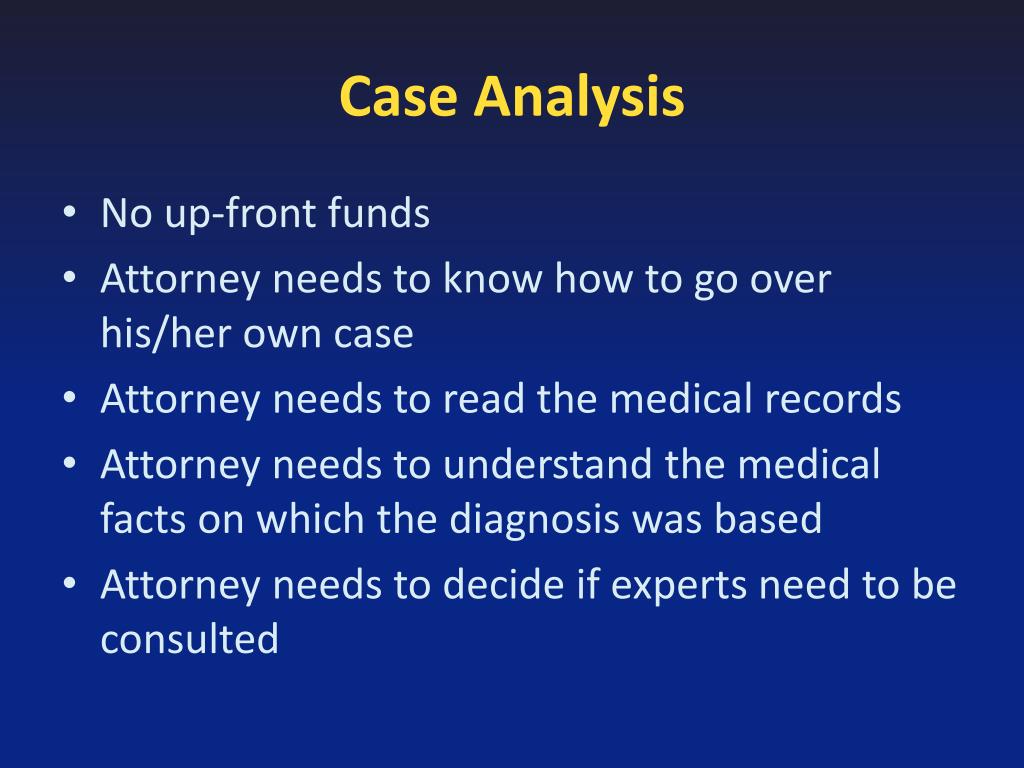 Case Analysis

• No up-front funds
• Attorney needs to know how to go over his/her own case
• Attorney needs to read the medical records
• Attorney needs to understand the medical facts on which the diagnosis was based
• Attorney needs to decide if experts need to be consulted